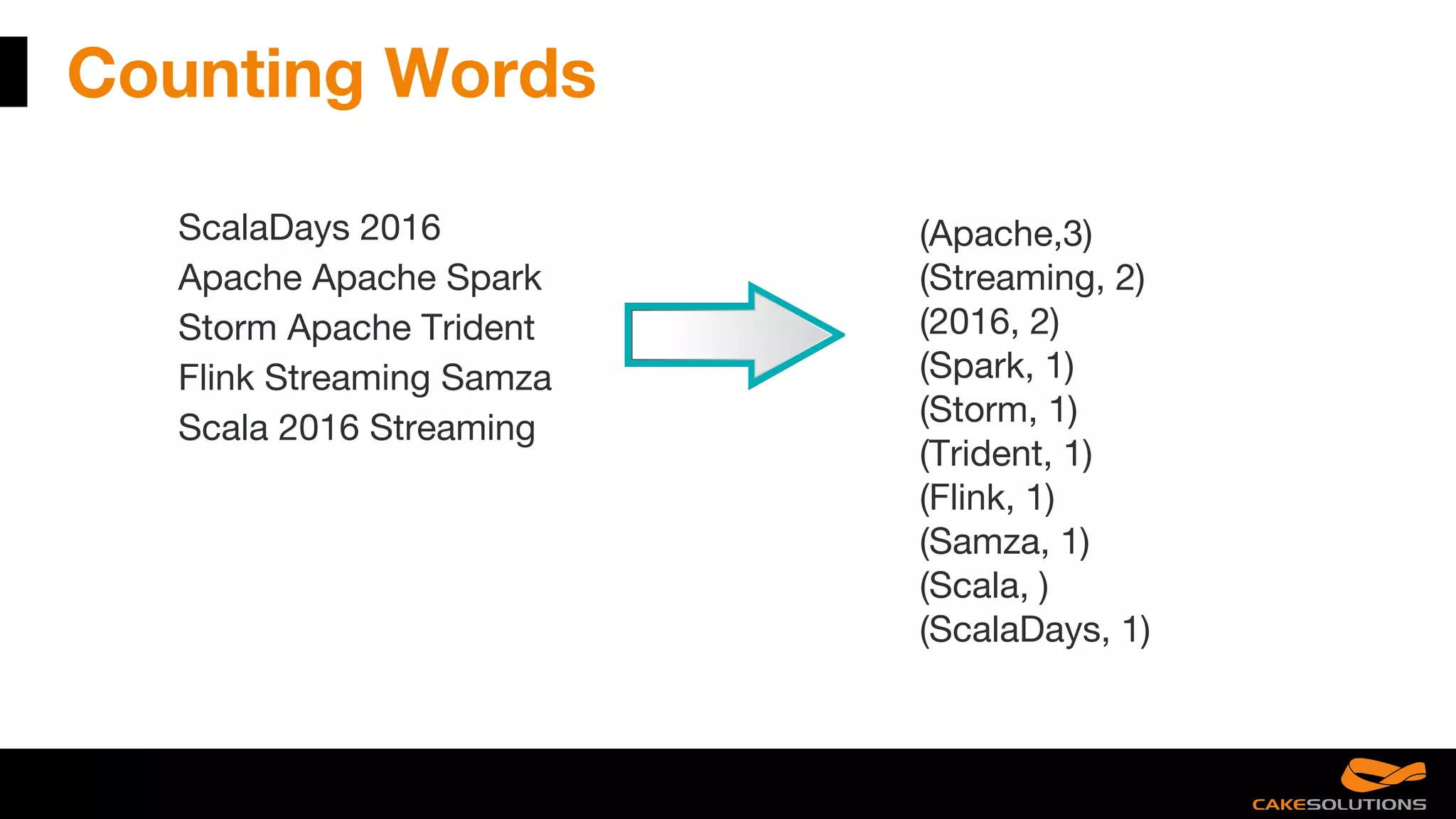 Counting Words

ScalaDays 2016
Apache Apache Spark
Storm Apache Trident
Flink Streaming Samza
Scala 2016 Streaming

(Apache,3)
(Streaming, 2)
(2016, 2)
(Spark, 1)
(Storm, 1)
(Trident, 1)
(Flink, 1)
(Samza, 1)
(Scala, )
(ScalaDays, 1)

CAKESOLUTIONS